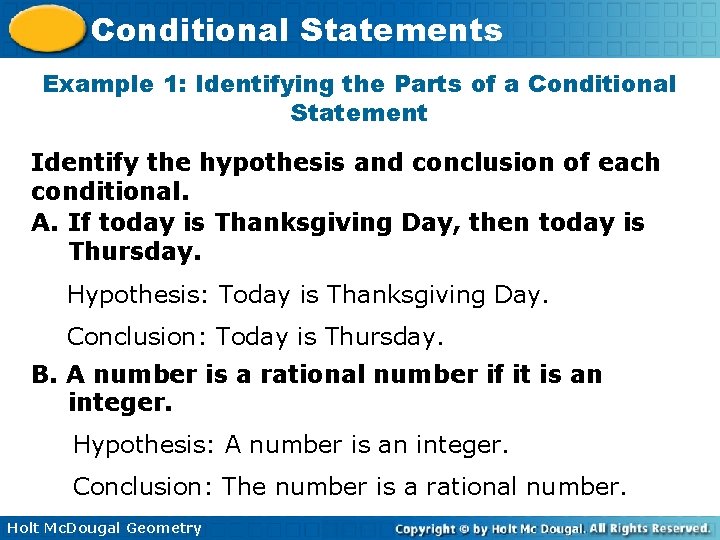 Conditional Statements

Example 1: Identifying the Parts of a Conditional Statement

Identify the hypothesis and conclusion of each conditional.

A. If today is Thanksgiving Day, then today is Thursday.

Hypothesis: Today is Thanksgiving Day.

Conclusion: Today is Thursday.

B. A number is a rational number if it is an integer.

Hypothesis: A number is an integer.

Conclusion: The number is a rational number.

Holt McDougal Geometry

Copyright © by Holt Mc Dougal. All Rights Reserved.